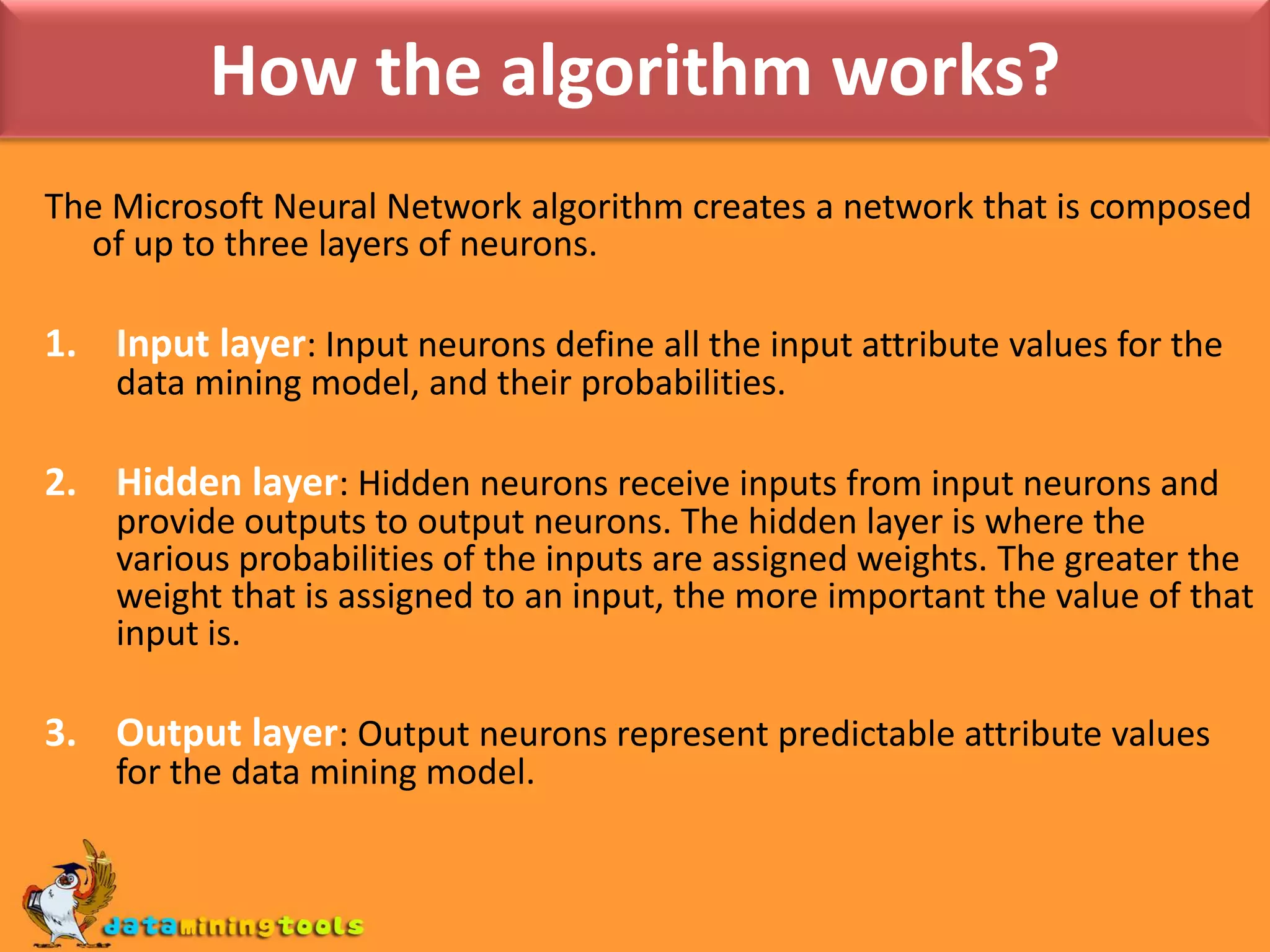 How the algorithm works?

The Microsoft Neural Network algorithm creates a network that is composed of up to three layers of neurons.

1. Input layer: Input neurons define all the input attribute values for the data mining model, and their probabilities.

2. Hidden layer: Hidden neurons receive inputs from input neurons and provide outputs to output neurons. The hidden layer is where the various probabilities of the inputs are assigned weights. The greater the weight that is assigned to an input, the more important the value of that input is.

3. Output layer: Output neurons represent predictable attribute values for the data mining model.

dataminingtools